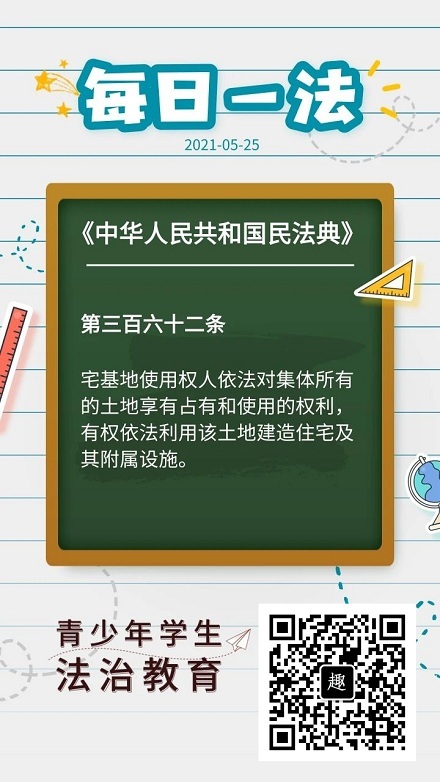 每日一法

2021-05-25

《中华人民共和国民法典》

第三百六十二条

宅基地使用权人依法对集体所有的土地享有占有和使用的权利，有权依法利用该土地建造住宅及其附属设施。

青少年学生
法治教育

趣